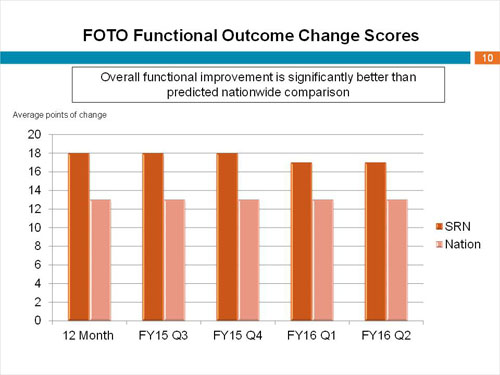 FOTO Functional Outcome Change Scores

10

Overall functional improvement is significantly better than predicted nationwide comparison

Average points of change

20
18
16
14
12
10
8
6
4
2
0

12 Month
FY15 Q3
FY15 Q4
FY16 Q1
FY16 Q2

SRN
Nation